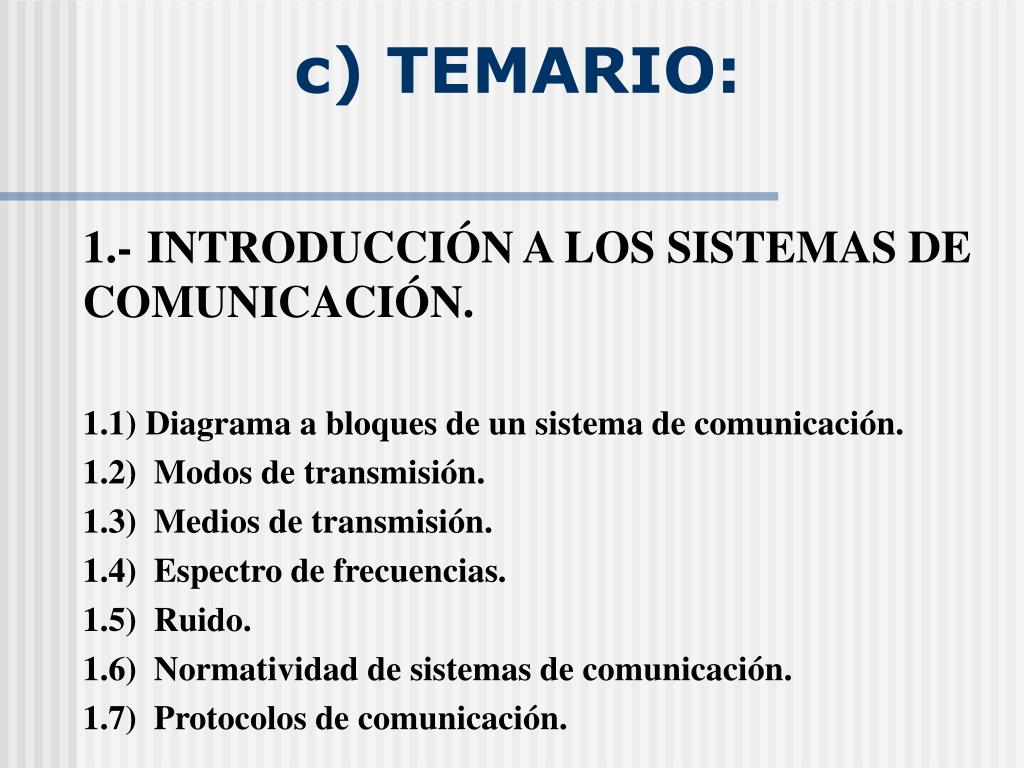 c) TEMARIO:

1.- INTRODUCCIÓN A LOS SISTEMAS DE COMUNICACIÓN.

1.1) Diagrama a bloques de un sistema de comunicación.
1.2) Modos de transmisión.
1.3) Medios de transmisión.
1.4) Espectro de frecuencias.
1.5) Ruido.
1.6) Normatividad de sistemas de comunicación.
1.7) Protocolos de comunicación.